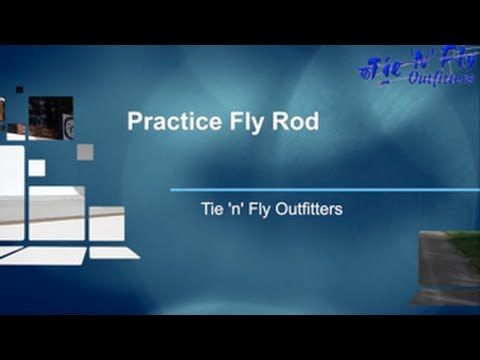 Tie 'N' Fly Outfitters

Practice Fly Rod

Tie 'n' Fly Outfitters